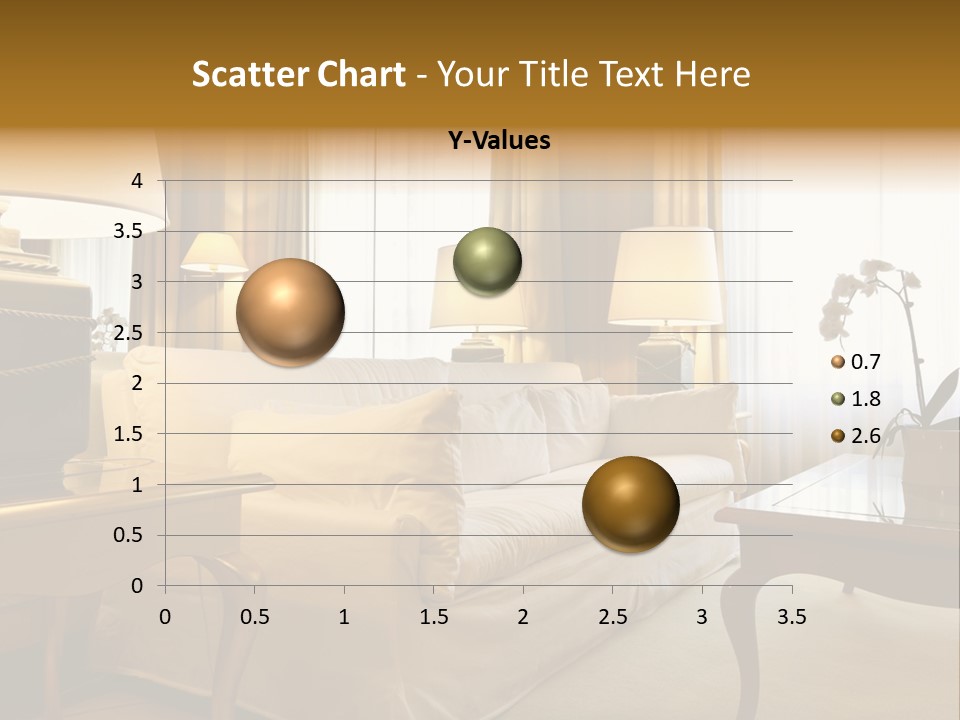 Scatter Chart - Your Title Text Here

Y-Values

4
3.5
3
2.5
2
1.5
1
0.5
0

0 0.5 1 1.5 2 2.5 3 3.5

0.7
1.8
2.6